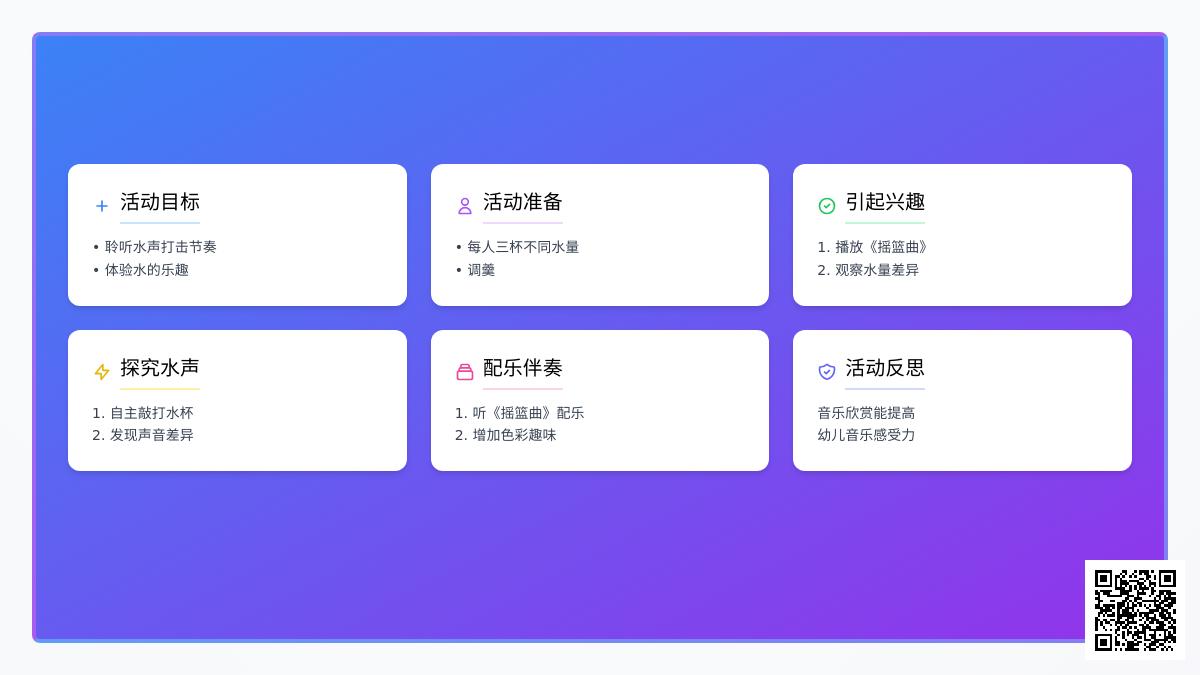 活动目标

• 聆听水声打击节奏
• 体验水的乐趣

活动准备

• 每人三杯不同水量
• 调羹

引起兴趣

1. 播放《摇篮曲》
2. 观察水量差异

探究水声

1. 自主敲打水杯
2. 发现声音差异

配乐伴奏

1. 听《摇篮曲》配乐
2. 增加色彩趣味

活动反思

音乐欣赏能提高
幼儿音乐感受力